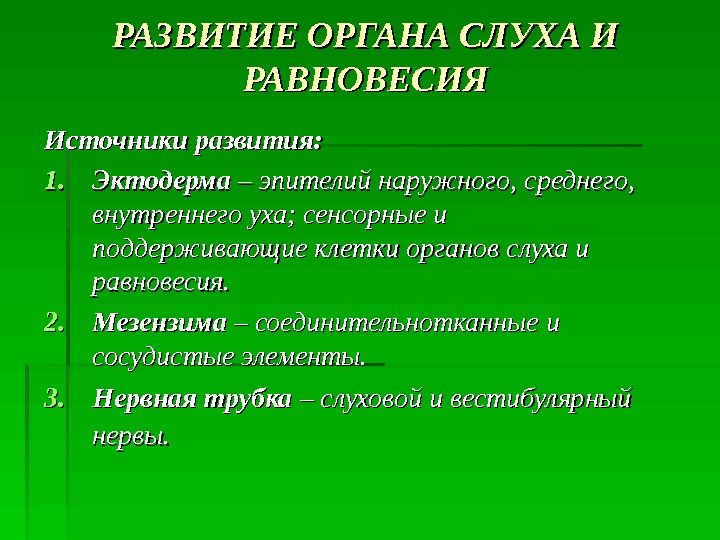 РАЗВИТИЕ ОРГАНА СЛУХА И РАВНОВЕСИЯ

Источники развития:

1. Эктодерма – эпителий наружного, среднего, внутреннего уха; сенсорные и поддерживающие клетки органов слуха и равновесия.
2. Мезензима – соединительнотканные и сосудистые элементы.
3. Нервная трубка – слуховой и вестибулярный нервы.